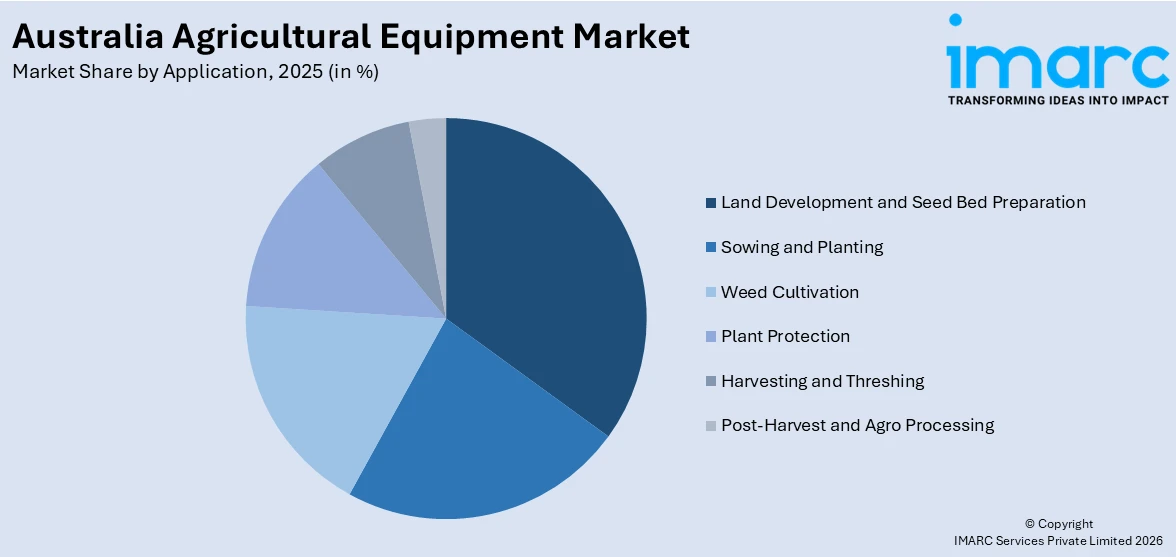 Australia Agricultural Equipment Market
Market Share by Application, 2025 (in %)

imarc
TRANSFORMING IDEAS INTO IMPACT

Land Development and Seed Bed Preparation
Sowing and Planting
Weed Cultivation
Plant Protection
Harvesting and Threshing
Post-Harvest and Agro Processing

© Copyright
IMARC Services Private Limited 2026